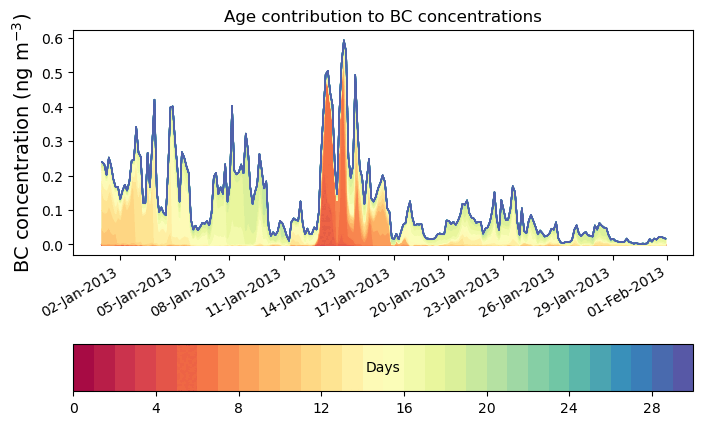 Age contribution to BC concentrations

BC concentration (ng m$^{-3}$)

0.6
0.5
0.4
0.3
0.2
0.1
0.0

02-Jan-2013
05-Jan-2013
08-Jan-2013
11-Jan-2013
14-Jan-2013
17-Jan-2013
20-Jan-2013
23-Jan-2013
26-Jan-2013
29-Jan-2013
01-Feb-2013

Days

0
4
8
12
16
20
24
28